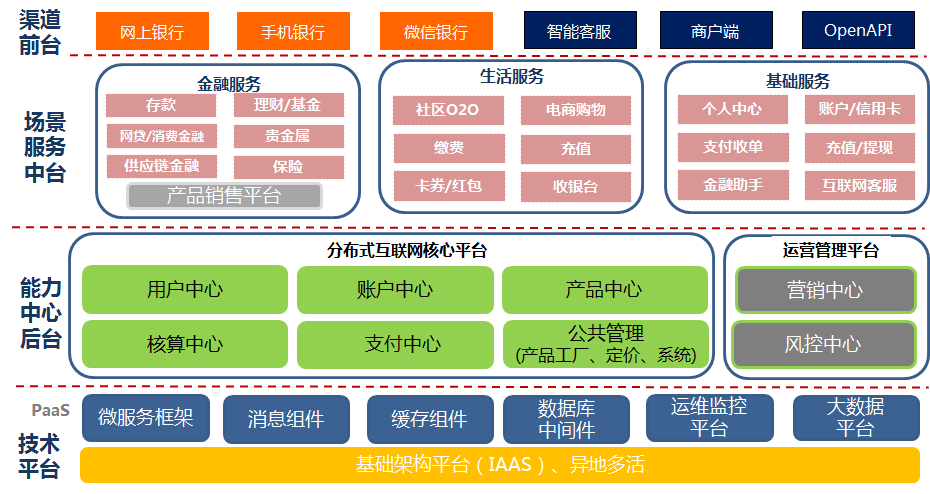 渠道前台

网上银行 手机银行 微信银行 智能客服 商户端 OpenAPI

场景服务中台

金融服务
存款 理财/基金
网贷/消费金融 贵金属
供应链金融 保险
产品销售平台

生活服务
社区O2O 电商购物
缴费 充值
卡券/红包 收银台

基础服务
个人中心 账户/信用卡
支付收单 充值/提现
金融助手 互联网客服

能力中心后台

分布式互联网核心平台
用户中心 账户中心 产品中心
核算中心 支付中心 公共管理 (产品工厂、定价、系统)

运营管理平台
营销中心
风控中心

PaaS

技术平台

微服务框架 消息组件 缓存组件 数据库中间件 运维监控平台 大数据平台

基础架构平台（IAAS）、异地多活